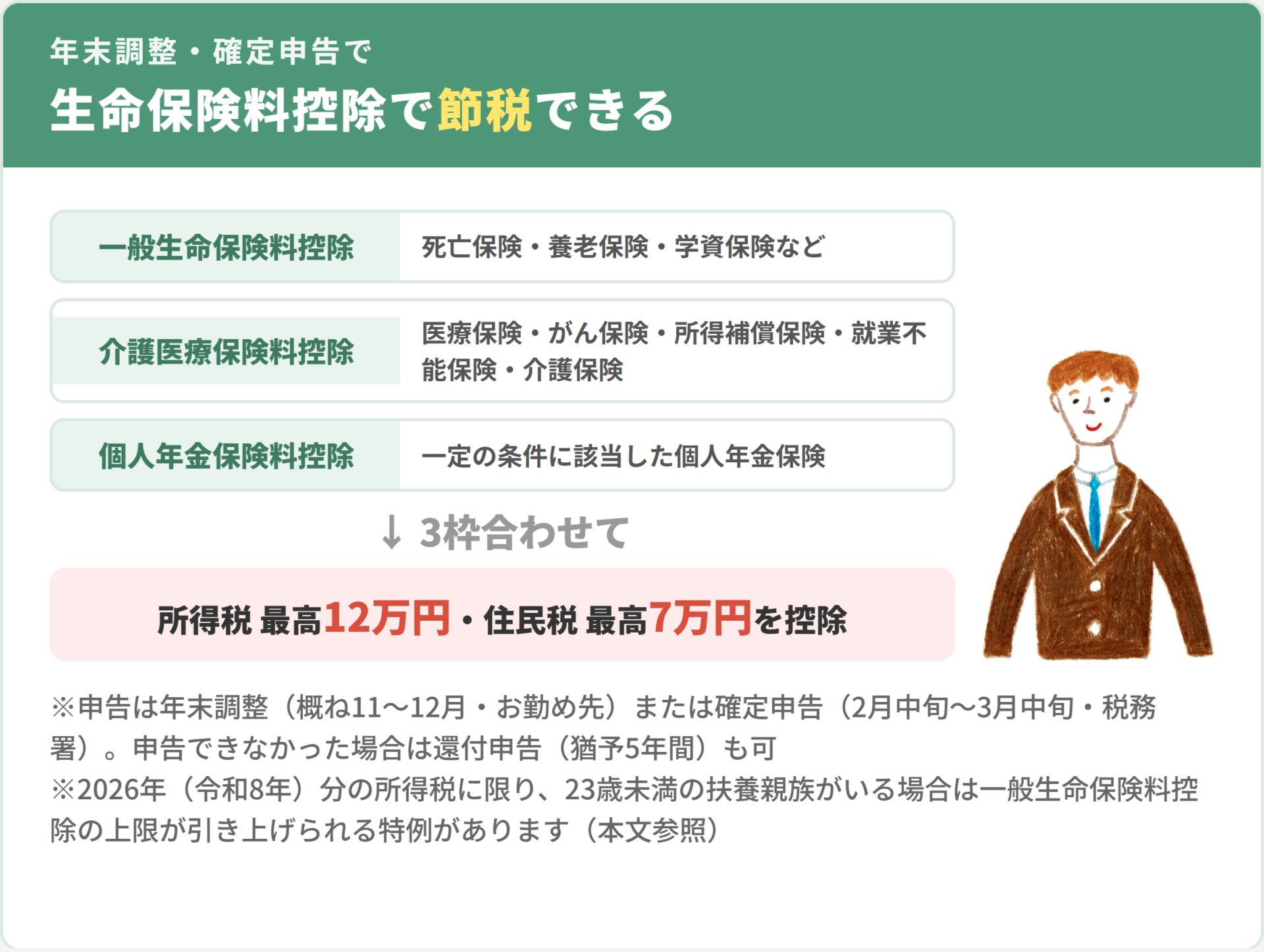 年末調整・確定申告で
生命保険料控除で節税できる

| 一般生命保険料控除 | 死亡保険・養老保険・学資保険など |
|---|---|
| 介護医療保険料控除 | 医療保険・がん保険・所得補償保険・就業不能保険・介護保険 |
| 個人年金保険料控除 | 一定の条件に該当した個人年金保険 |

↓ 3枠合わせて

所得税 最高12万円・住民税 最高7万円を控除

※申告は年末調整（概ね11〜12月・お勤め先）または確定申告（2月中旬〜3月中旬・税務署）。申告できなかった場合は還付申告（猶予5年間）も可
※2026年（令和8年）分の所得税に限り、23歳未満の扶養親族がいる場合は一般生命保険料控除の上限が引き上げられる特例があります（本文参照）